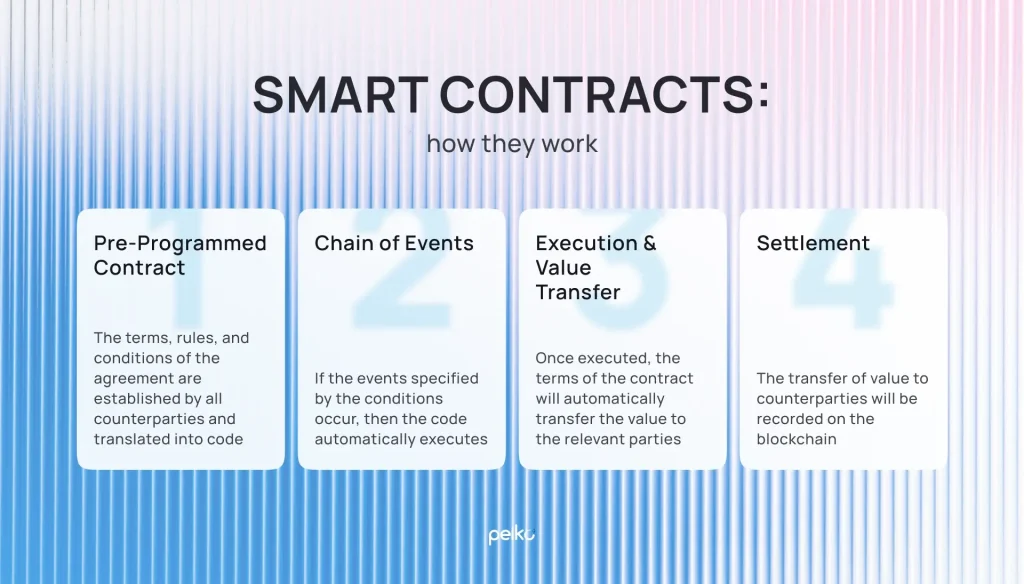 SMART CONTRACTS:
how they work

1
Pre-Programmed Contract

The terms, rules, and conditions of the agreement are established by all counterparties and translated into code

2
Chain of Events

If the events specified by the conditions occur, then the code automatically executes

3
Execution & Value Transfer

Once executed, the terms of the contract will automatically transfer the value to the relevant parties

4
Settlement

The transfer of value to counterparties will be recorded on the blockchain

pelko